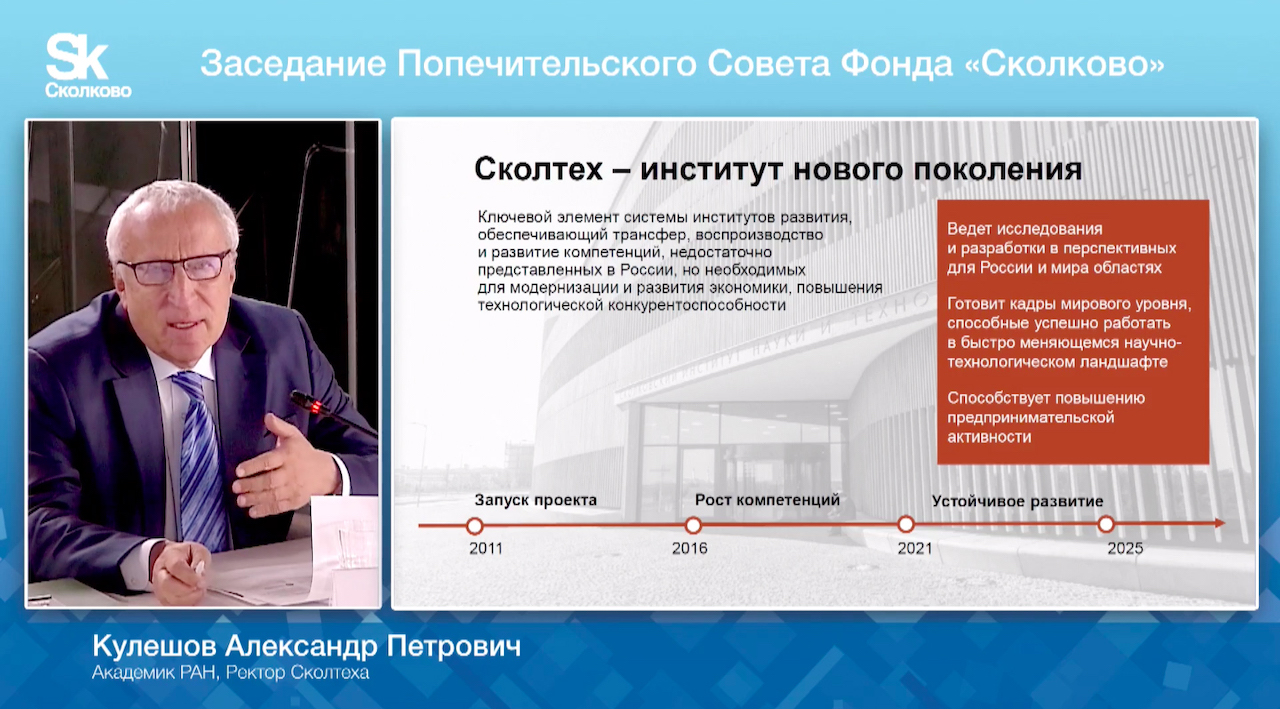 Sk
Сколково

Заседание Попечительского Совета Фонда «Сколково»

Сколтех – институт нового поколения

Ключевой элемент системы институтов развития, обеспечивающий трансфер, воспроизводство и развитие компетенций, недостаточно представленных в России, но необходимых для модернизации и развития экономики, повышения технологической конкурентоспособности

Ведет исследования и разработки в перспективных для России и мира областях

Готовит кадры мирового уровня, способные успешно работать в быстро меняющемся научно-технологическом ландшафте

Способствует повышению предпринимательской активности

Запуск проекта
Рост компетенций
Устойчивое развитие
2011
2016
2021
2025

Кулешов Александр Петрович
Академик РАН, Ректор Сколтеха